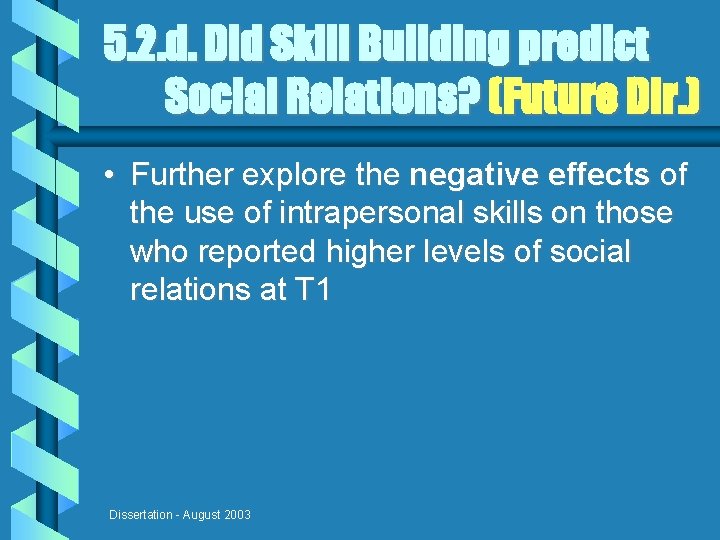 5.2.d. Did Skill Building predict Social Relations? (Future Dir.)

• Further explore the negative effects of the use of intrapersonal skills on those who reported higher levels of social relations at T1

Dissertation - August 2003